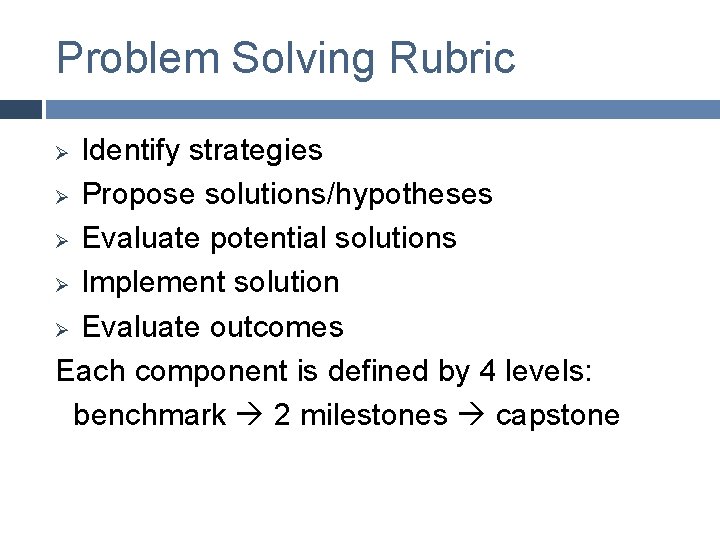 Problem Solving Rubric

➢ Identify strategies
➢ Propose solutions/hypotheses
➢ Evaluate potential solutions
➢ Implement solution
➢ Evaluate outcomes

Each component is defined by 4 levels: benchmark → 2 milestones → capstone